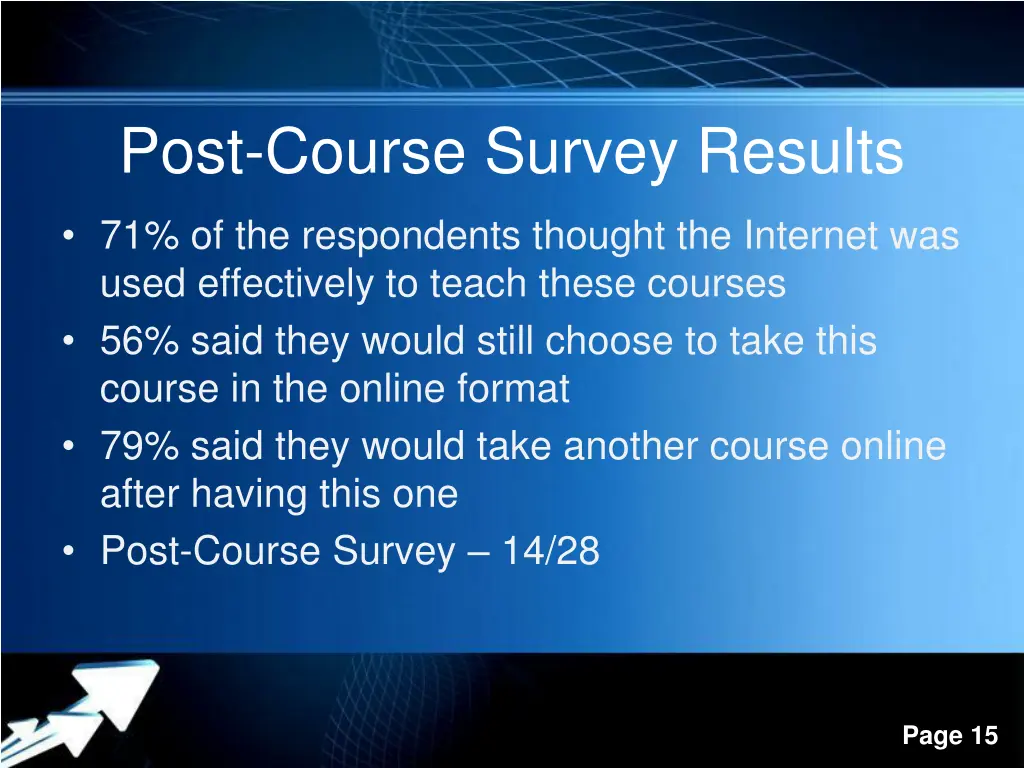 Post-Course Survey Results

• 71% of the respondents thought the Internet was used effectively to teach these courses
• 56% said they would still choose to take this course in the online format
• 79% said they would take another course online after having this one
• Post-Course Survey – 14/28

Page 15